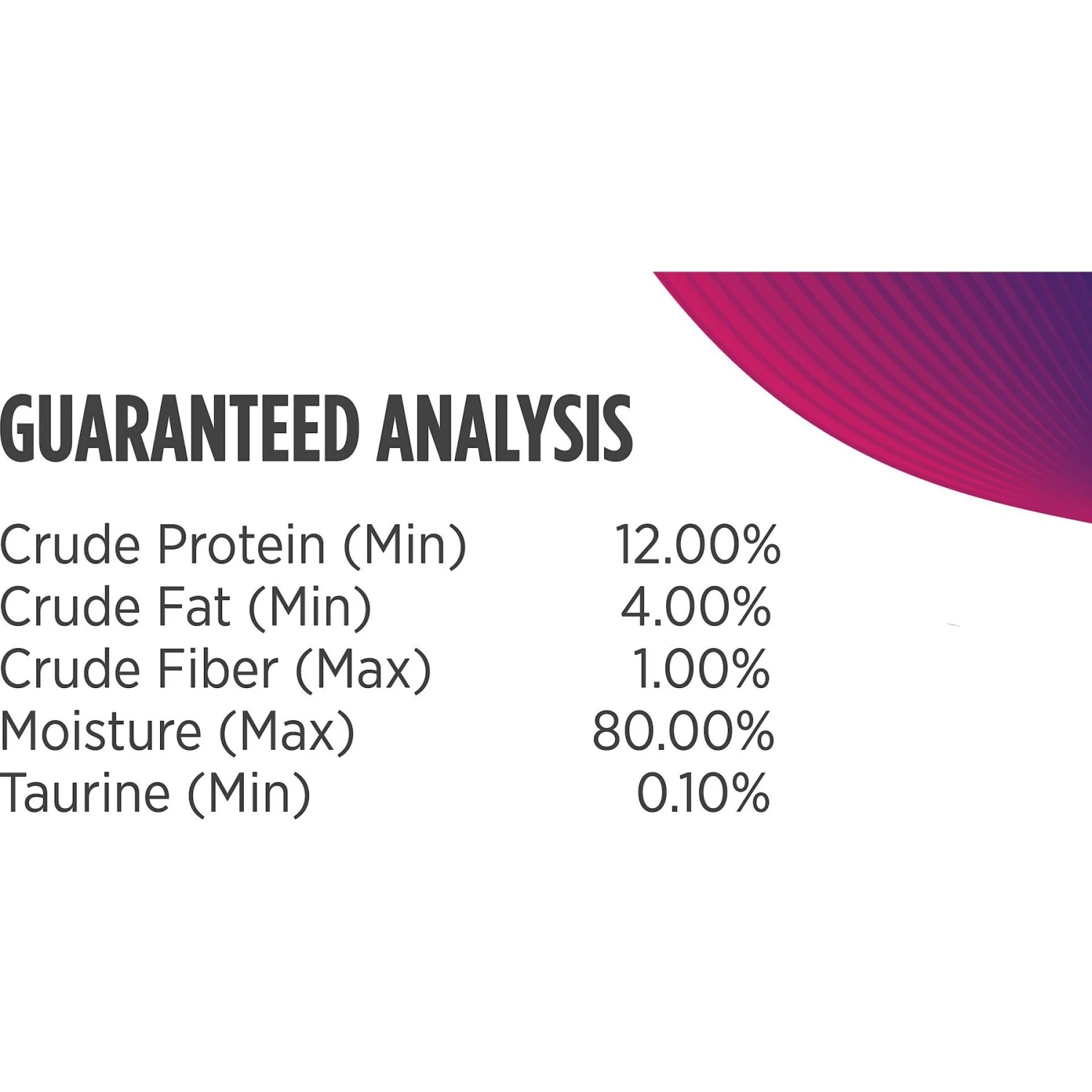 GUARANTEED ANALYSIS

| | |
|---|---|
| Crude Protein (Min) | 12.00% |
| Crude Fat (Min) | 4.00% |
| Crude Fiber (Max) | 1.00% |
| Moisture (Max) | 80.00% |
| Taurine (Min) | 0.10% |